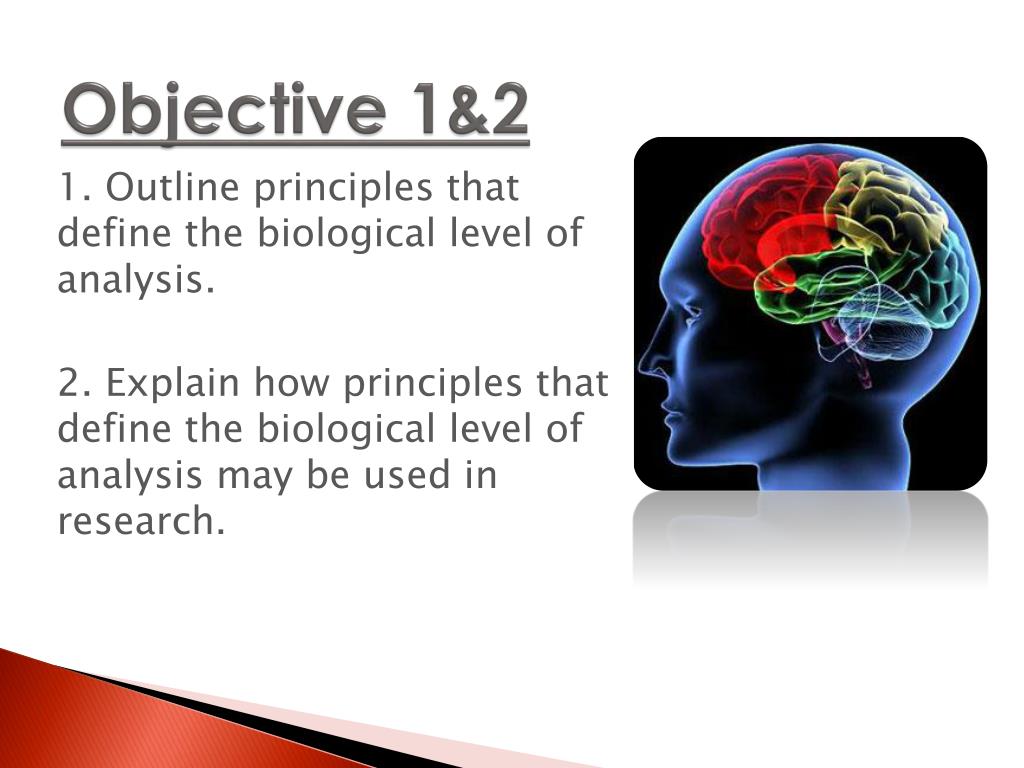 Objective 1&2

1. Outline principles that define the biological level of analysis.

2. Explain how principles that define the biological level of analysis may be used in research.